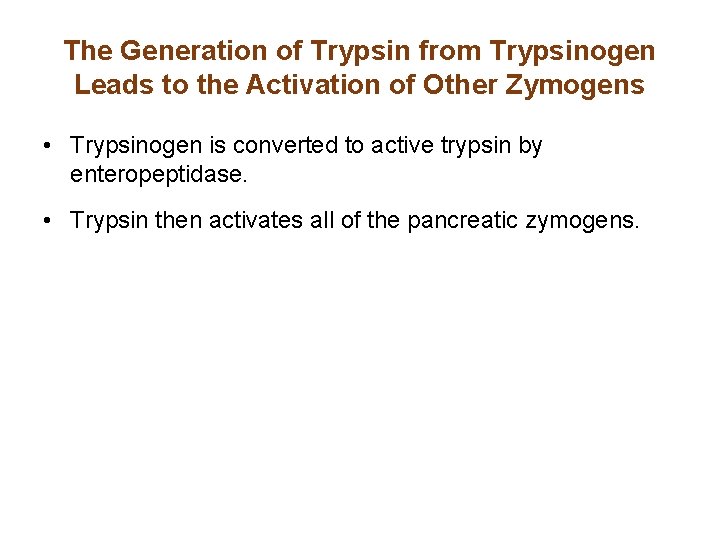 The Generation of Trypsin from Trypsinogen Leads to the Activation of Other Zymogens

• Trypsinogen is converted to active trypsin by enteropeptidase.

• Trypsin then activates all of the pancreatic zymogens.